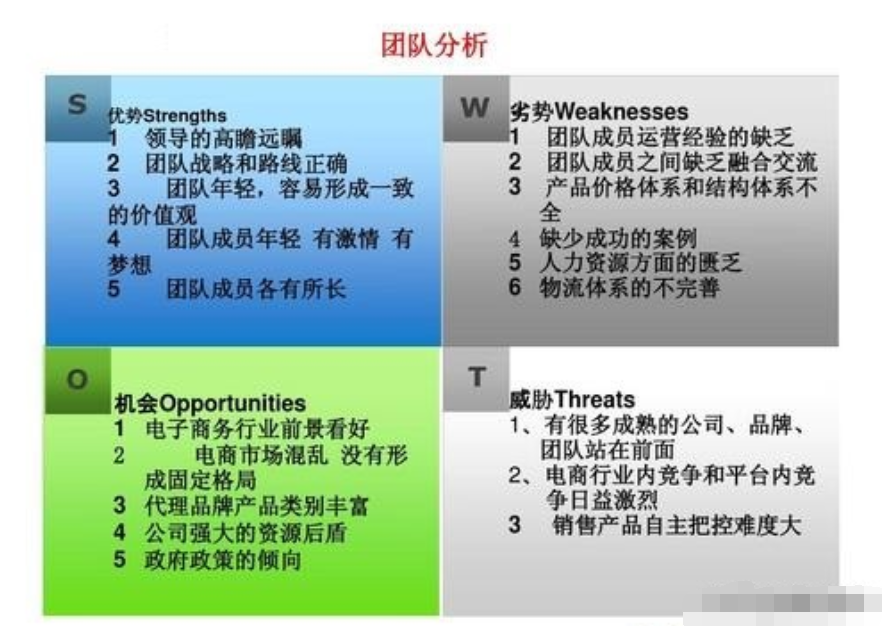 团队分析

S

优势Strengths
1 领导的高瞻远瞩
2 团队战略和路线正确
3 团队年轻，容易形成一致的价值观
4 团队成员年轻 有激情 有梦想
5 团队成员各有所长

W

劣势Weaknesses
1 团队成员运营经验的缺乏
2 团队成员之间缺乏融合交流
3 产品价格体系和结构体系不全
4 缺少成功的案例
5 人力资源方面的匮乏
6 物流体系的不完善

O

机会Opportunities
1 电子商务行业前景看好
2 电商市场混乱 没有形成固定格局
3 代理品牌产品类别丰富
4 公司强大的资源后盾
5 政府政策的倾向

T

威胁Threats
1、有很多成熟的公司、品牌、团队站在前面
2、电商行业内竞争和平台内竞争日益激烈
3 销售产品自主把控难度大